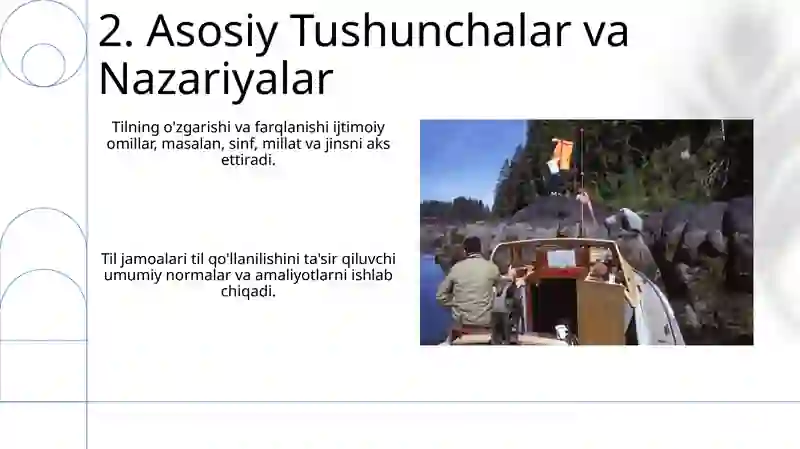 2. Asosiy Tushunchalar va Nazariyalar

Tilning o'zgarishi va farqlanishi ijtimoiy omillar, masalan, sinf, millat va jinsni aks ettiradi.

Til jamoalari til qo'llanilishini ta'sir qiluvchi umumiy normalar va amaliyotlarni ishlab chiqadi.